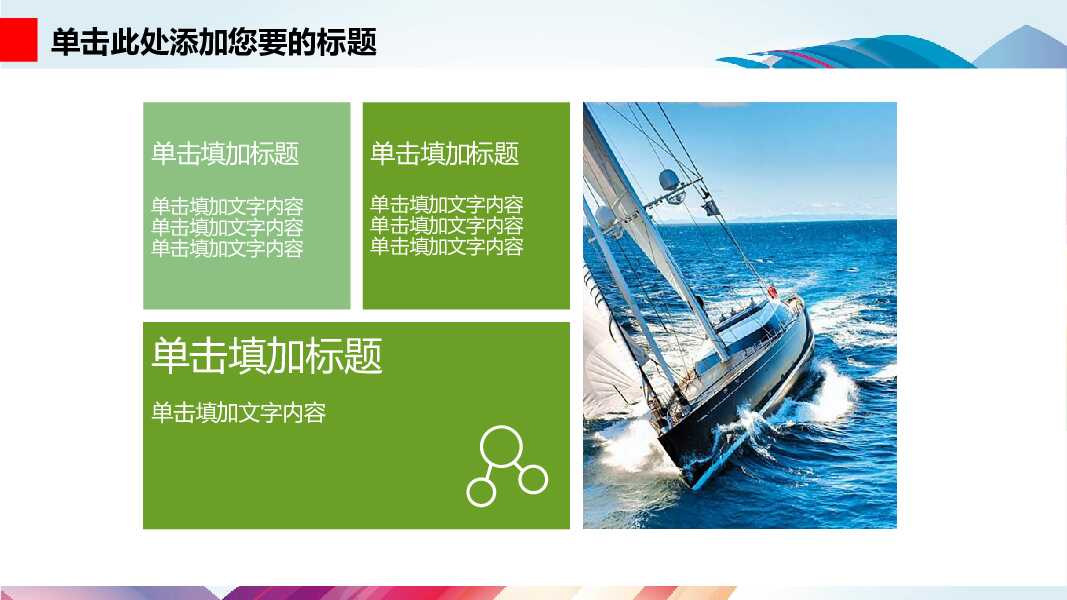 单击此处添加您要的标题

单击填加标题

单击填加文字内容
单击填加文字内容
单击填加文字内容

单击填加标题

单击填加文字内容
单击填加文字内容
单击填加文字内容

单击填加标题

单击填加文字内容